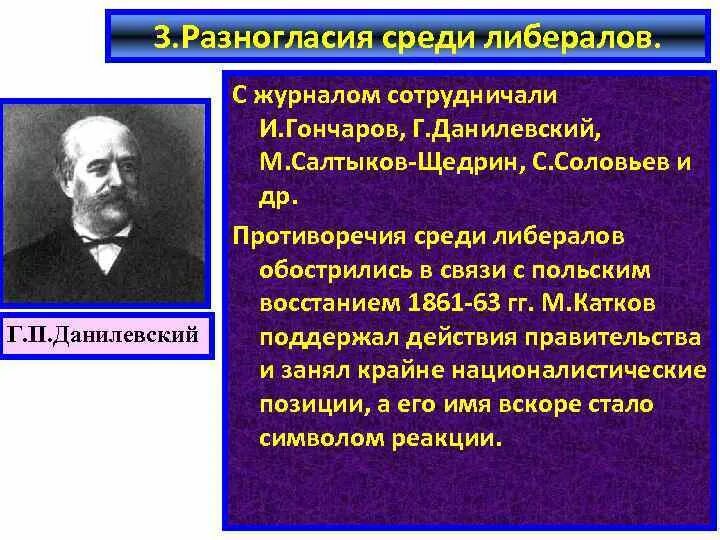 3.Разногласия среди либералов.

Г.П.Данилевский

С журналом сотрудничали И.Гончаров, Г.Данилевский, М.Салтыков-Щедрин, С.Соловьев и др.

Противоречия среди либералов обострились в связи с польским восстанием 1861-63 гг. М.Катков поддержал действия правительства и занял крайне националистические позиции, а его имя вскоре стало символом реакции.